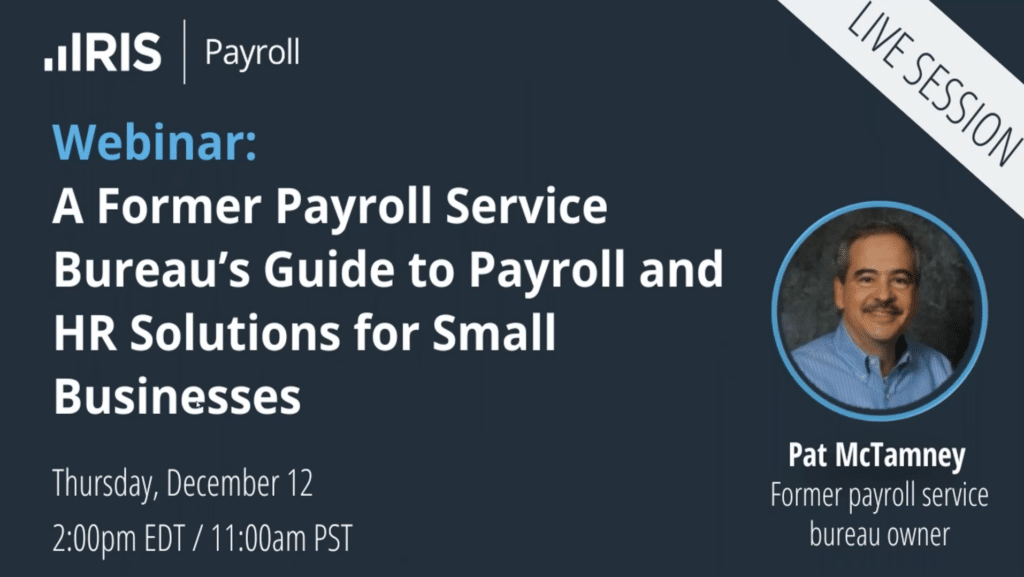 IRIS | Payroll

LIVE SESSION

Webinar:
A Former Payroll Service Bureau's Guide to Payroll and HR Solutions for Small Businesses

Thursday, December 12
2:00pm EDT / 11:00am PST

Pat McTamney
Former payroll service bureau owner